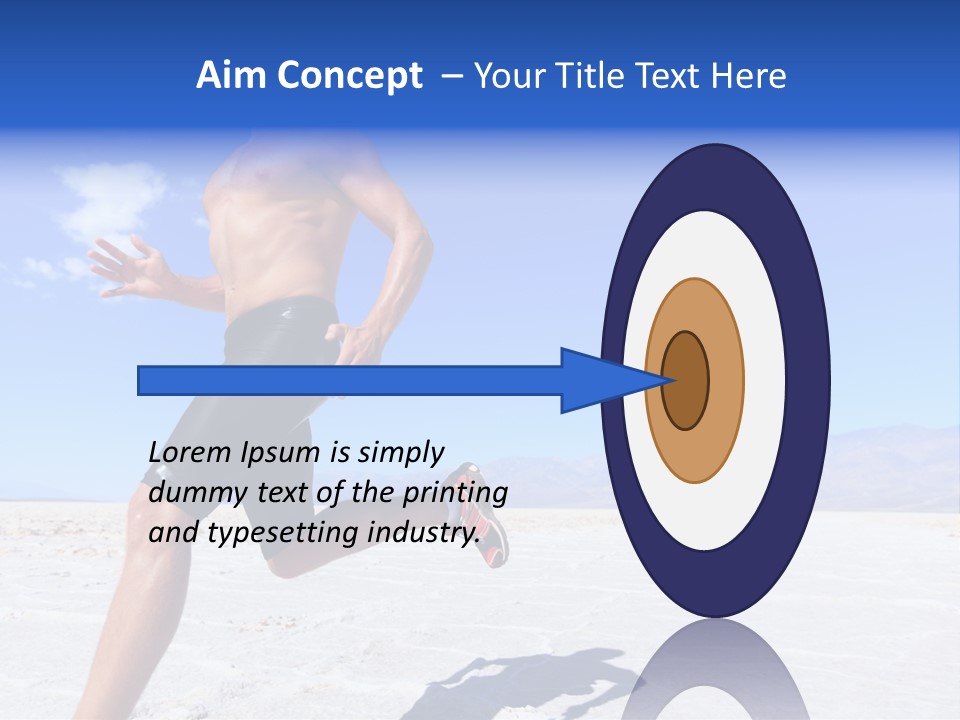 Aim Concept – Your Title Text Here

Lorem Ipsum is simply dummy text of the printing and typesetting industry.